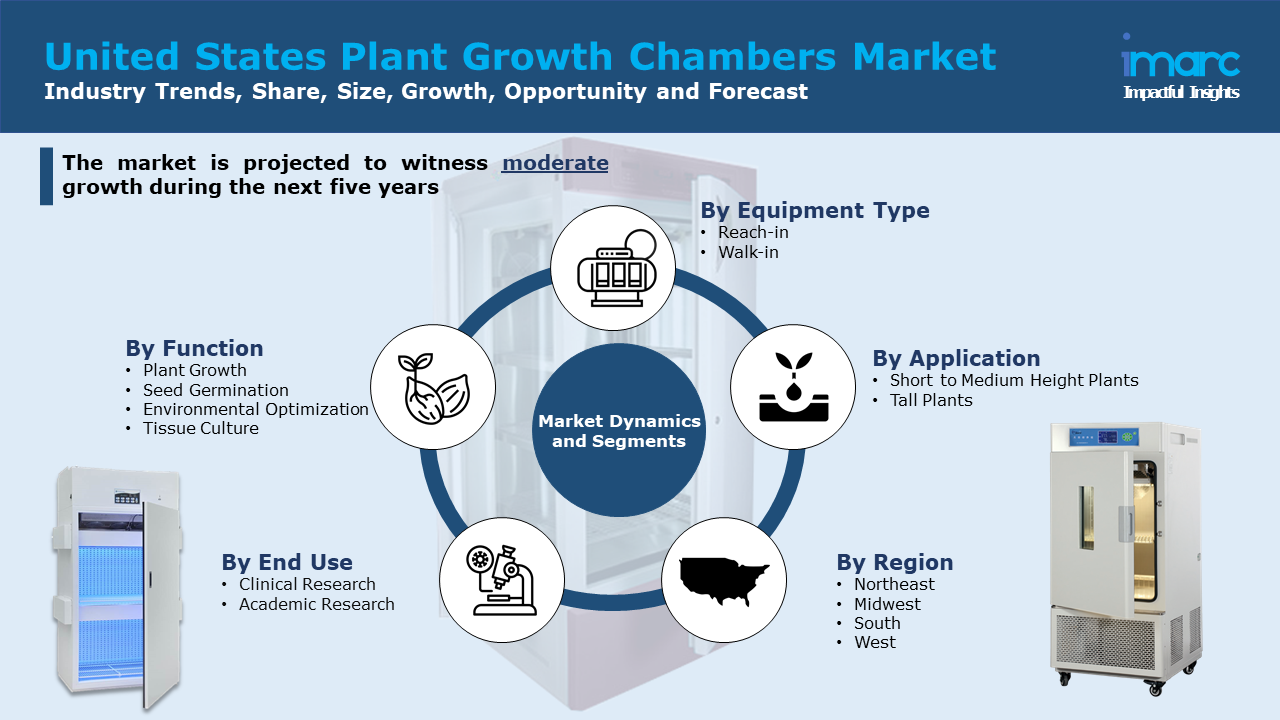 United States Plant Growth Chambers Market
Industry Trends, Share, Size, Growth, Opportunity and Forecast

imarc
Impactful Insights

The market is projected to witness moderate growth during the next five years

By Equipment Type
• Reach-in
• Walk-in

By Function
• Plant Growth
• Seed Germination
• Environmental Optimization
• Tissue Culture

Market Dynamics and Segments

By Application
• Short to Medium Height Plants
• Tall Plants

By End Use
• Clinical Research
• Academic Research

By Region
• Northeast
• Midwest
• South
• West